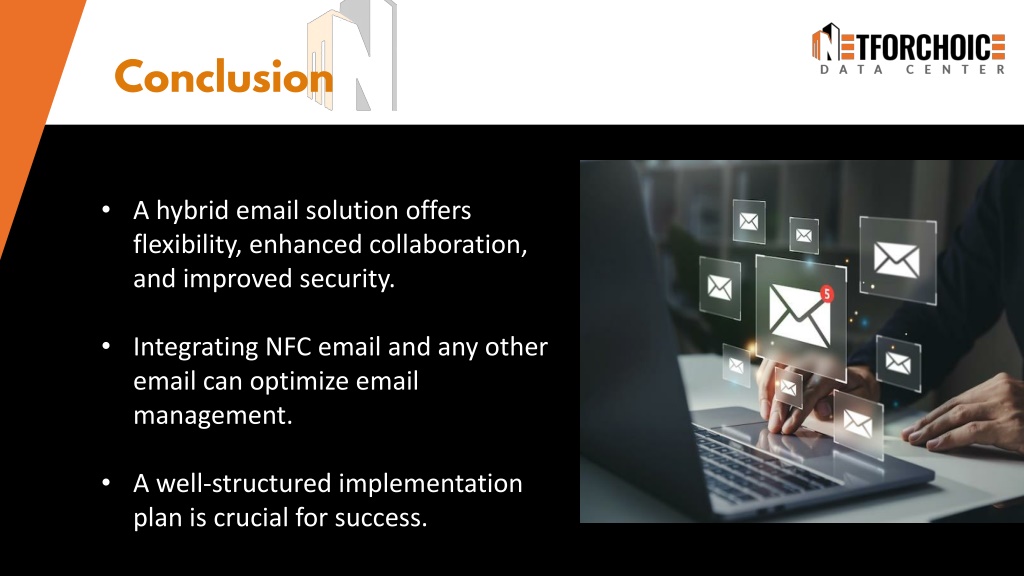 Conclusion

NETFORCHOICE
DATA CENTER

• A hybrid email solution offers flexibility, enhanced collaboration, and improved security.

• Integrating NFC email and any other email can optimize email management.

• A well-structured implementation plan is crucial for success.

5